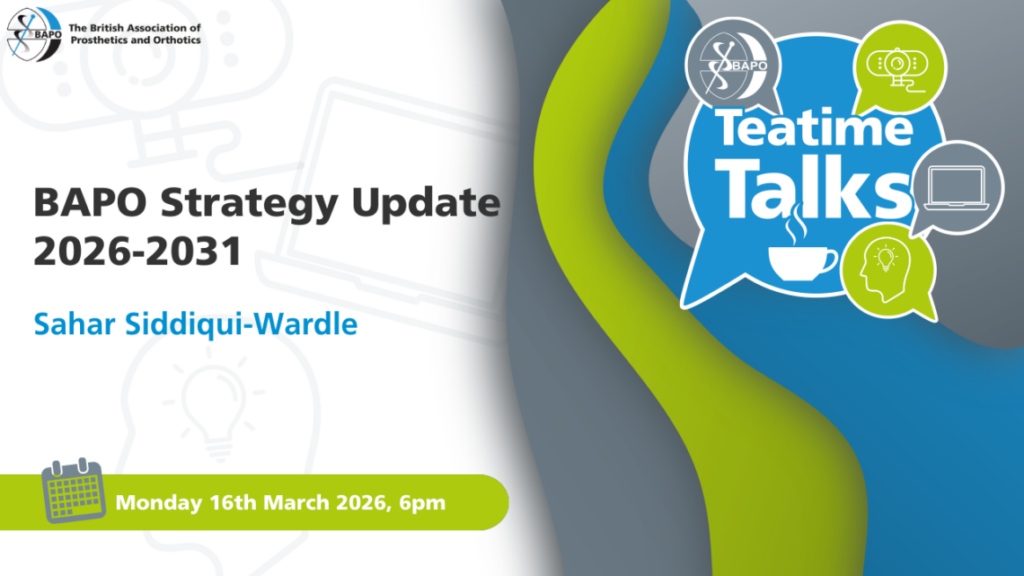 BAPO The British Association of Prosthetics and Orthotics

BAPO Strategy Update 2026-2031

Sahar Siddiqui-Wardle

Monday 16th March 2026, 6pm

BAPO

Teatime Talks